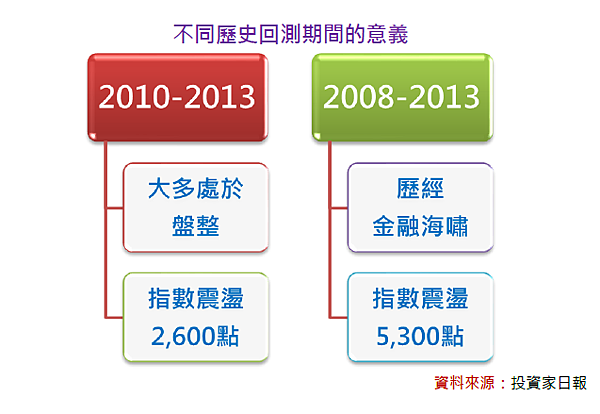 不同歷史回測期間的意義

2010-2013

大多處於
盤整

指數震盪
2,600點

2008-2013

歷經
金融海嘯

指數震盪
5,300點

資料來源：投資家日報